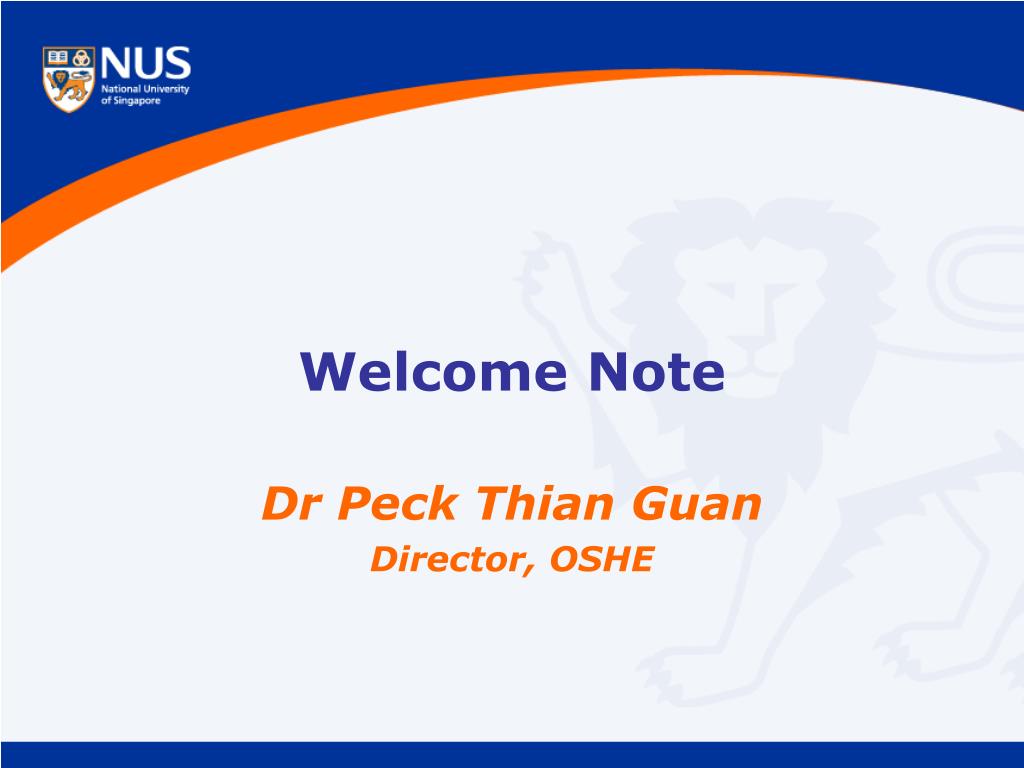 NUS
National University of Singapore

Welcome Note

Dr Peck Thian Guan
Director, OSHE